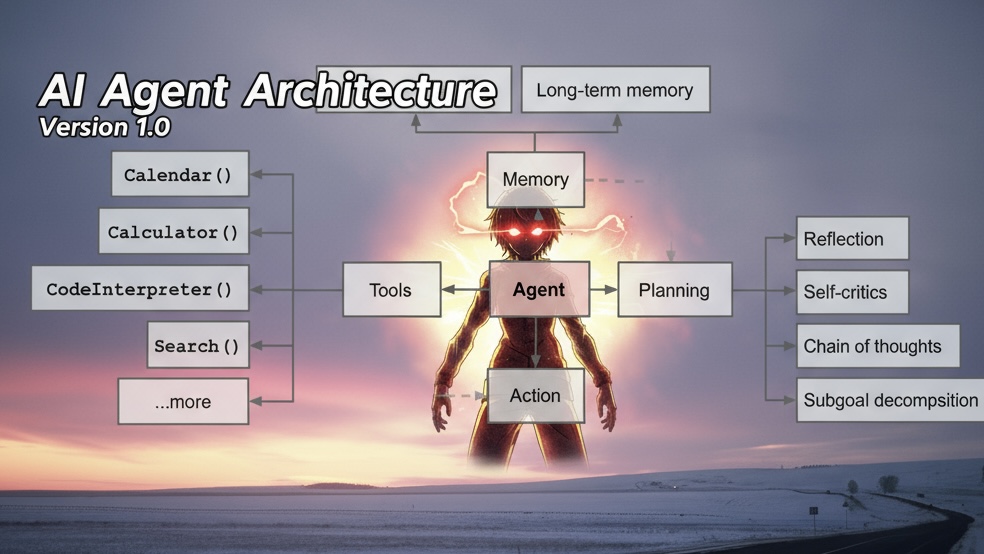 AI Agent Architecture
Version 1.0

Long-term memory

Memory

Calendar()

Calculator()

CodeInterpreter()

Search()

...more

Tools

Agent

Planning

Action

Reflection

Self-critics

Chain of thoughts

Subgoal decompsition